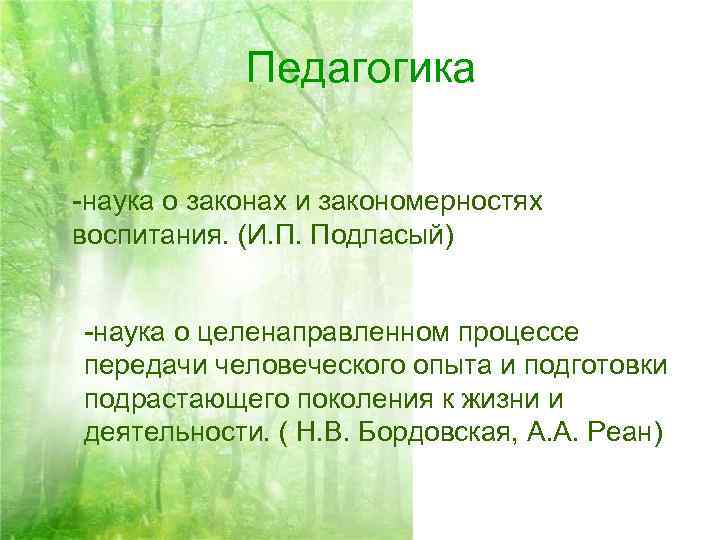 Педагогика

-наука о законах и закономерностях воспитания. (И.П. Подласый)

-наука о целенаправленном процессе передачи человеческого опыта и подготовки подрастающего поколения к жизни и деятельности. ( Н.В. Бордовская, А.А. Реан)